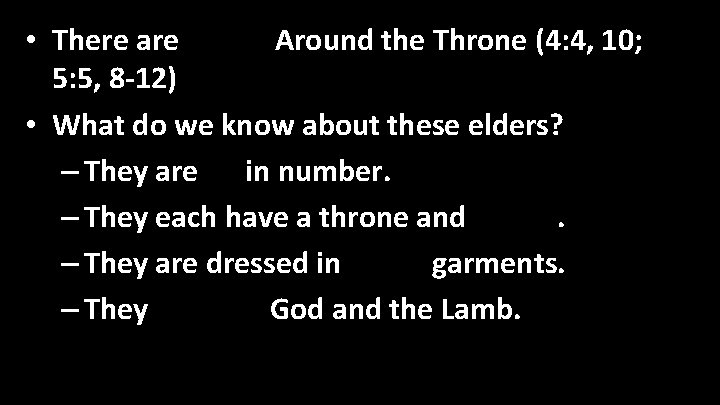 • There are Around the Throne (4:4, 10; 5:5, 8-12)

• What do we know about these elders?

– They are in number.

– They each have a throne and .

– They are dressed in garments.

– They God and the Lamb.